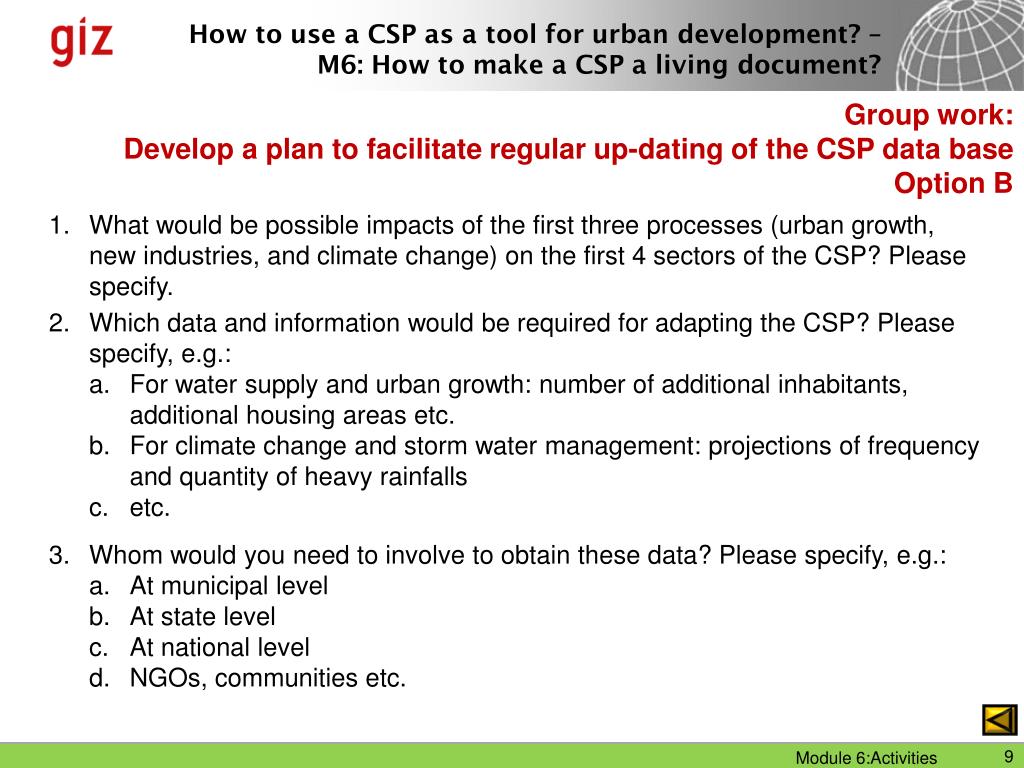 giz

How to use a CSP as a tool for urban development? – M6: How to make a CSP a living document?

Group work:
Develop a plan to facilitate regular up-dating of the CSP data base
Option B

1. What would be possible impacts of the first three processes (urban growth, new industries, and climate change) on the first 4 sectors of the CSP? Please specify.
2. Which data and information would be required for adapting the CSP? Please specify, e.g.:
   a. For water supply and urban growth: number of additional inhabitants, additional housing areas etc.
   b. For climate change and storm water management: projections of frequency and quantity of heavy rainfalls
   c. etc.
3. Whom would you need to involve to obtain these data? Please specify, e.g.:
   a. At municipal level
   b. At state level
   c. At national level
   d. NGOs, communities etc.

Module 6:Activities

9